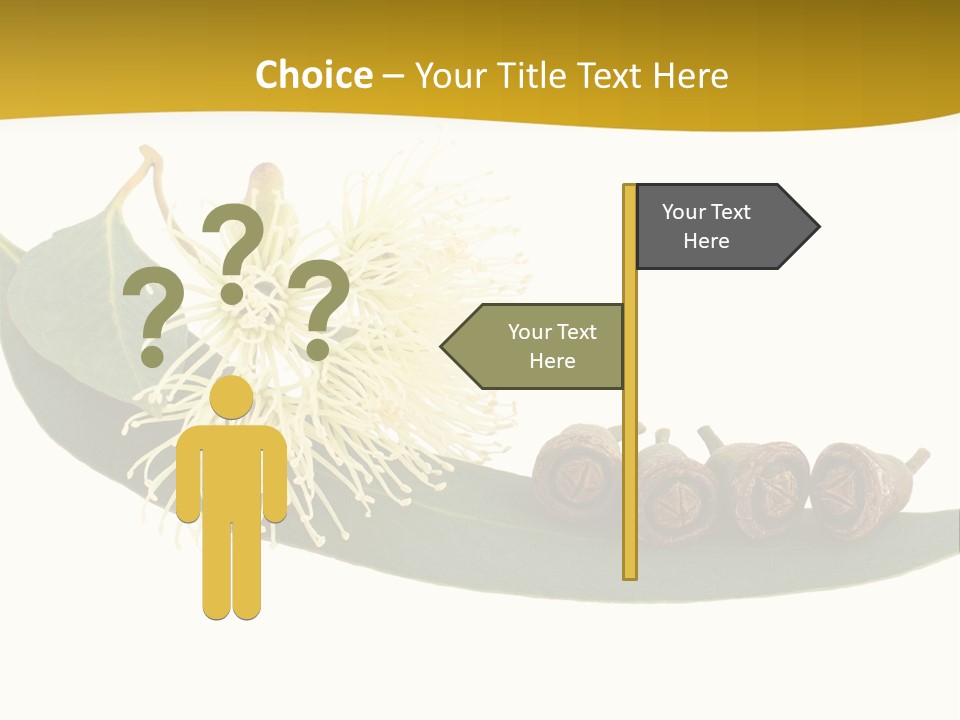 Choice – Your Title Text Here

? ? ?

Your Text Here

Your Text Here